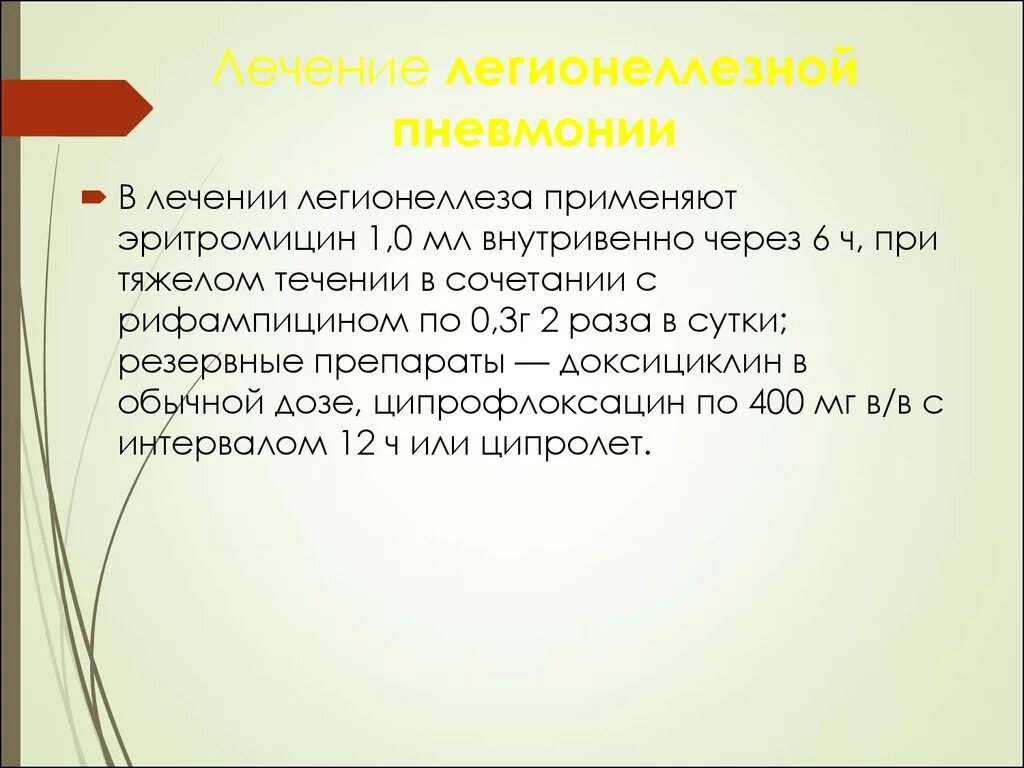 Лечение легионеллезной пневмонии

В лечении легионеллеза применяют эритромицин 1,0 мл внутривенно через 6 ч, при тяжелом течении в сочетании с рифампицином по 0,3г 2 раза в сутки; резервные препараты — доксициклин в обычной дозе, ципрофлоксацин по 400 мг в/в с интервалом 12 ч или ципролет.